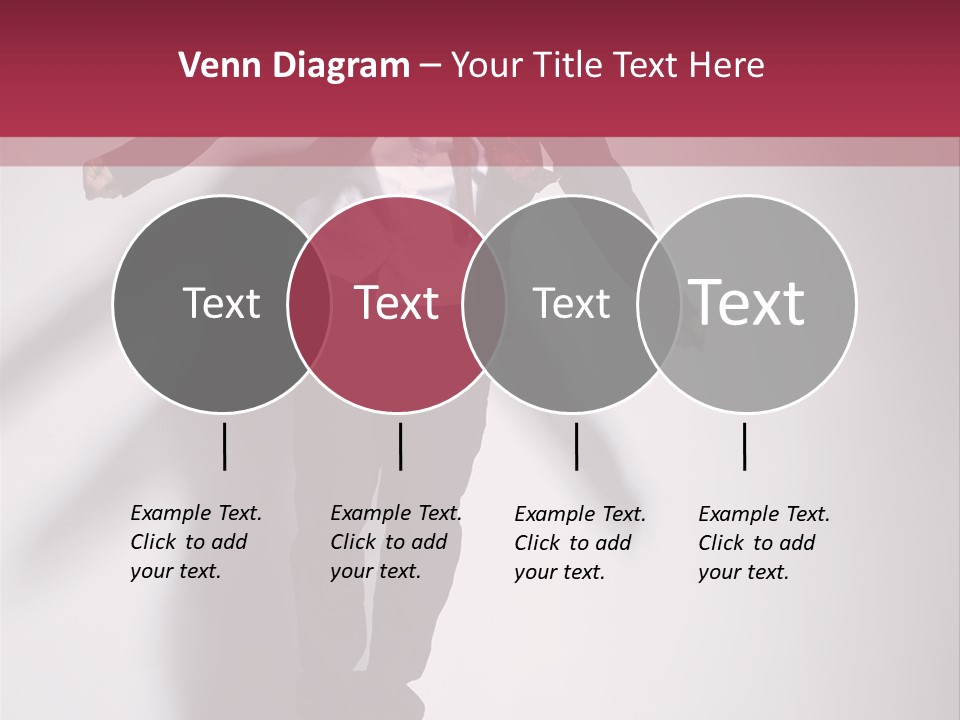 Venn Diagram – Your Title Text Here

Text

Text

Text

Text

Example Text. Click to add your text.

Example Text. Click to add your text.

Example Text. Click to add your text.

Example Text. Click to add your text.